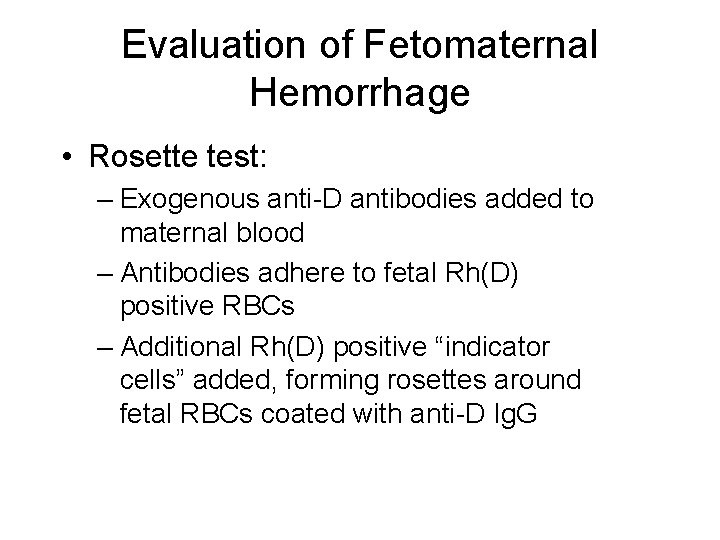 Evaluation of Fetomaternal Hemorrhage

• Rosette test:
– Exogenous anti-D antibodies added to maternal blood
– Antibodies adhere to fetal Rh(D) positive RBCs
– Additional Rh(D) positive “indicator cells” added, forming rosettes around fetal RBCs coated with anti-D IgG